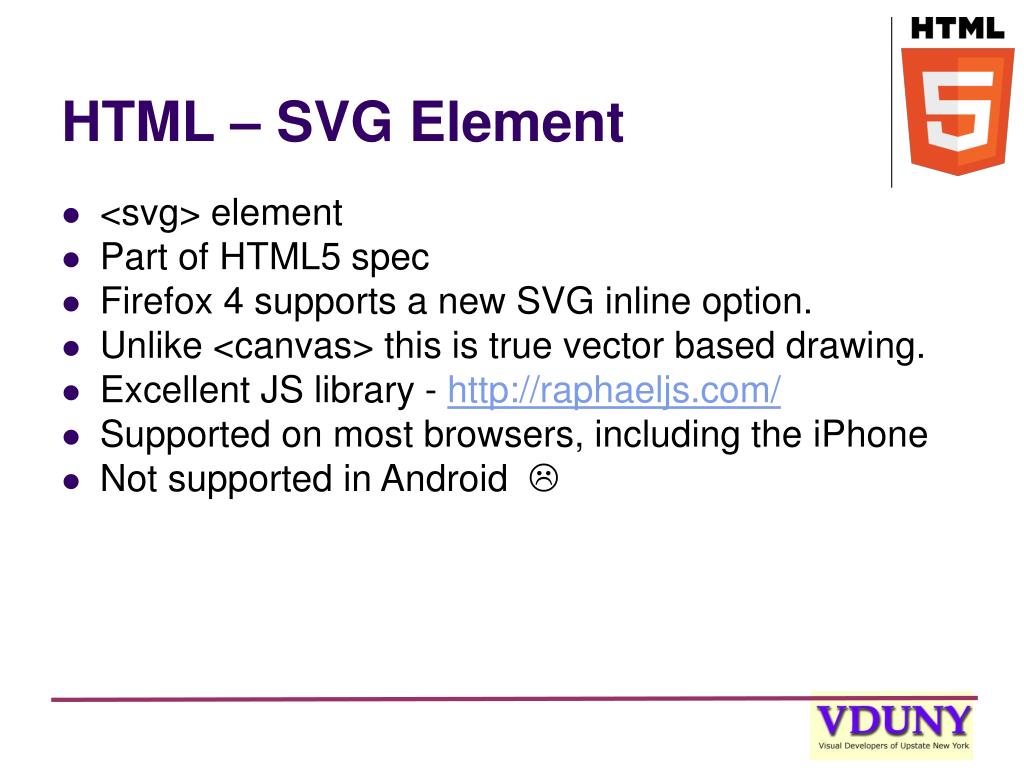 HTML

5

HTML – SVG Element

- <svg> element
- Part of HTML5 spec
- Firefox 4 supports a new SVG inline option.
- Unlike <canvas> this is true vector based drawing.
- Excellent JS library - http://raphaeljs.com/
- Supported on most browsers, including the iPhone
- Not supported in Android ☹

VDUNY
Visual Developers of Upstate New York